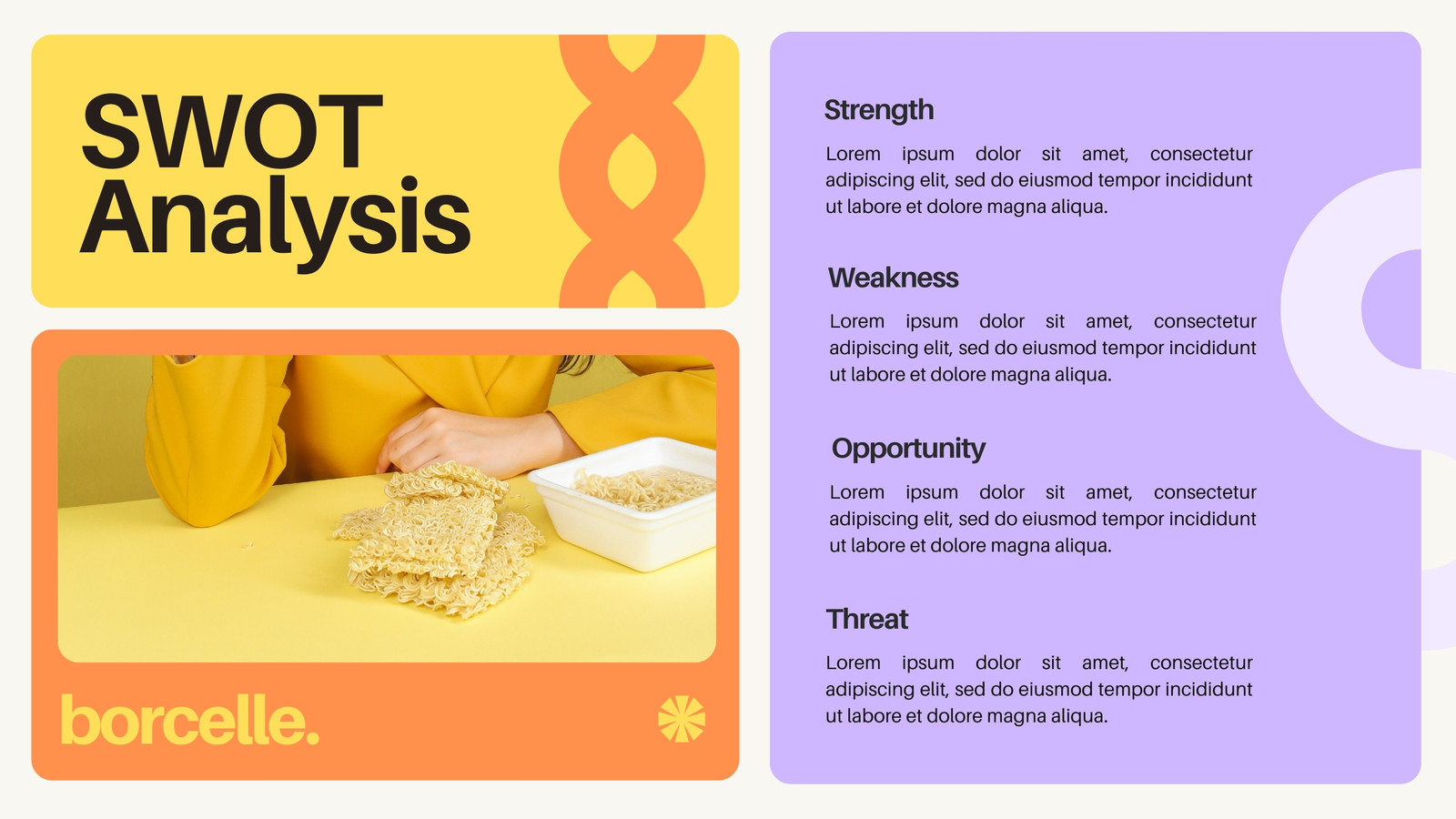 SWOT Analysis

borcelle.

Strength

Lorem ipsum dolor sit amet, consectetur adipiscing elit, sed do eiusmod tempor incididunt ut labore et dolore magna aliqua.

Weakness

Lorem ipsum dolor sit amet, consectetur adipiscing elit, sed do eiusmod tempor incididunt ut labore et dolore magna aliqua.

Opportunity

Lorem ipsum dolor sit amet, consectetur adipiscing elit, sed do eiusmod tempor incididunt ut labore et dolore magna aliqua.

Threat

Lorem ipsum dolor sit amet, consectetur adipiscing elit, sed do eiusmod tempor incididunt ut labore et dolore magna aliqua.